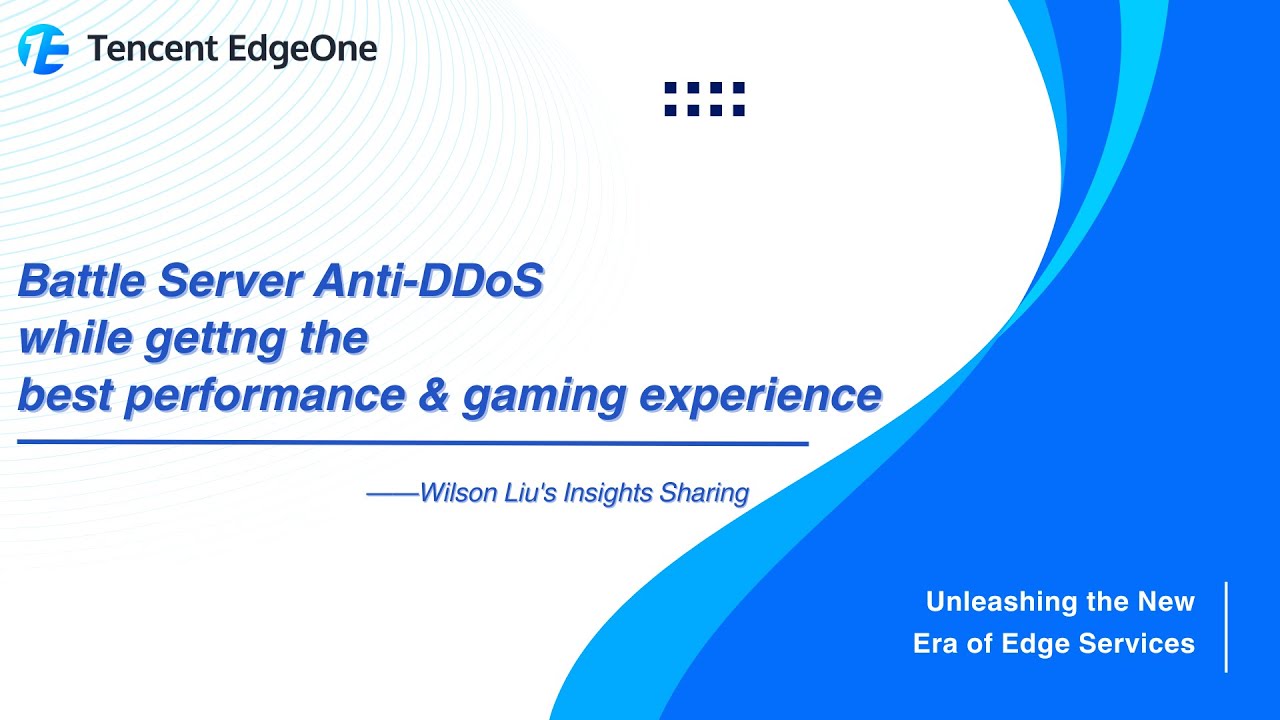 Tencent EdgeOne

Battle Server Anti-DDoS while gettng the best performance & gaming experience

——Wilson Liu's Insights Sharing

Unleashing the New Era of Edge Services